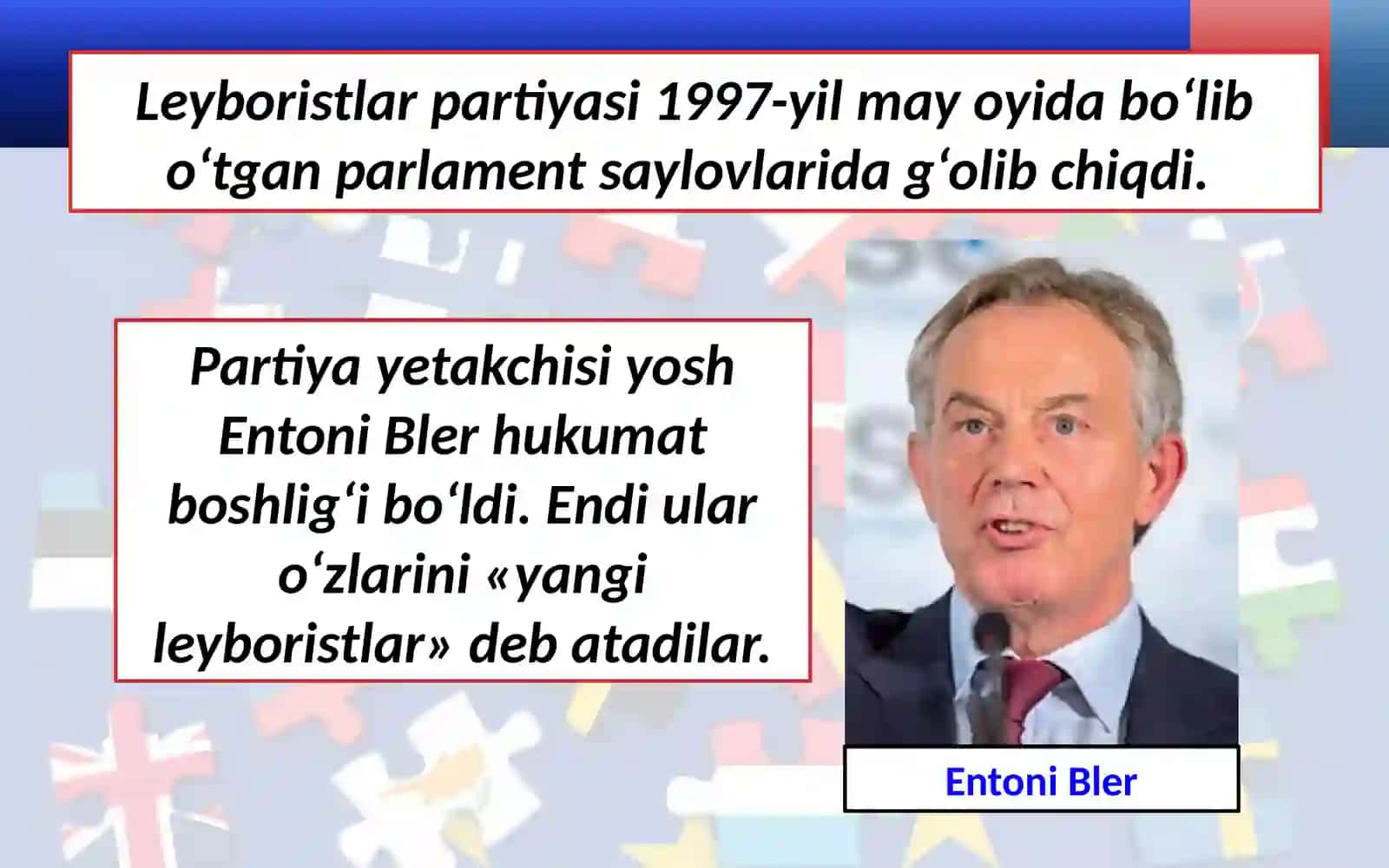 Leyboristlar partiyasi 1997-yil may oyida bo‘lib o‘tgan parlament saylovlarida g‘olib chiqdi.

Partiya yetakchisi yosh Entoni Bler hukumat boshlig‘i bo‘ldi. Endi ular o‘zlarini «yangi leyboristlar» deb atadilar.

Entoni Bler